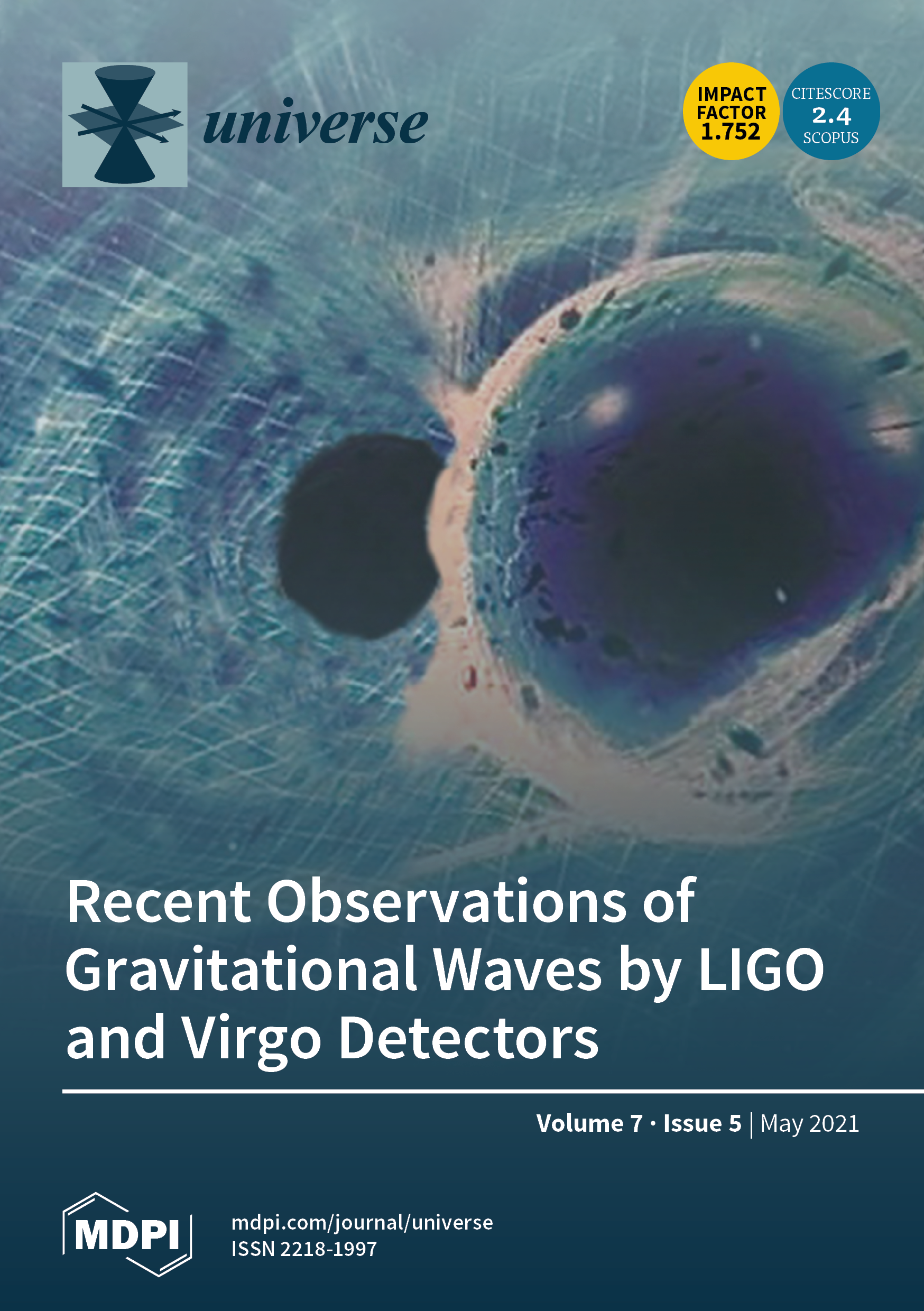 universe

IMPACT FACTOR 1.752

CITESCORE 2.4 SCOPUS

Recent Observations of Gravitational Waves by LIGO and Virgo Detectors

Volume 7 · Issue 5 | May 2021

MDPI

mdpi.com/journal/universe
ISSN 2218-1997